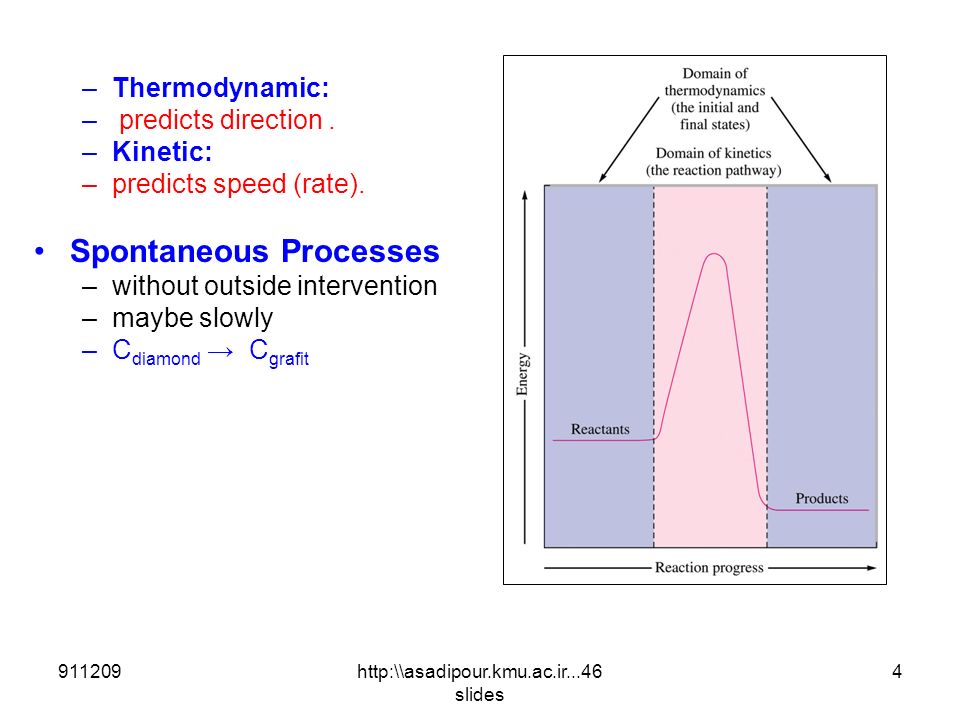 – Thermodynamic:
– predicts direction .
– Kinetic:
– predicts speed (rate).

• Spontaneous Processes
– without outside intervention
– maybe slowly
– $C_{diamond} \rightarrow C_{grafit}$

Domain of thermodynamics (the initial and final states)

Domain of kinetics (the reaction pathway)

Energy

Reactants

Products

Reaction progress

911209

http:\\asadipour.kmu.ac.ir...46 slides

4